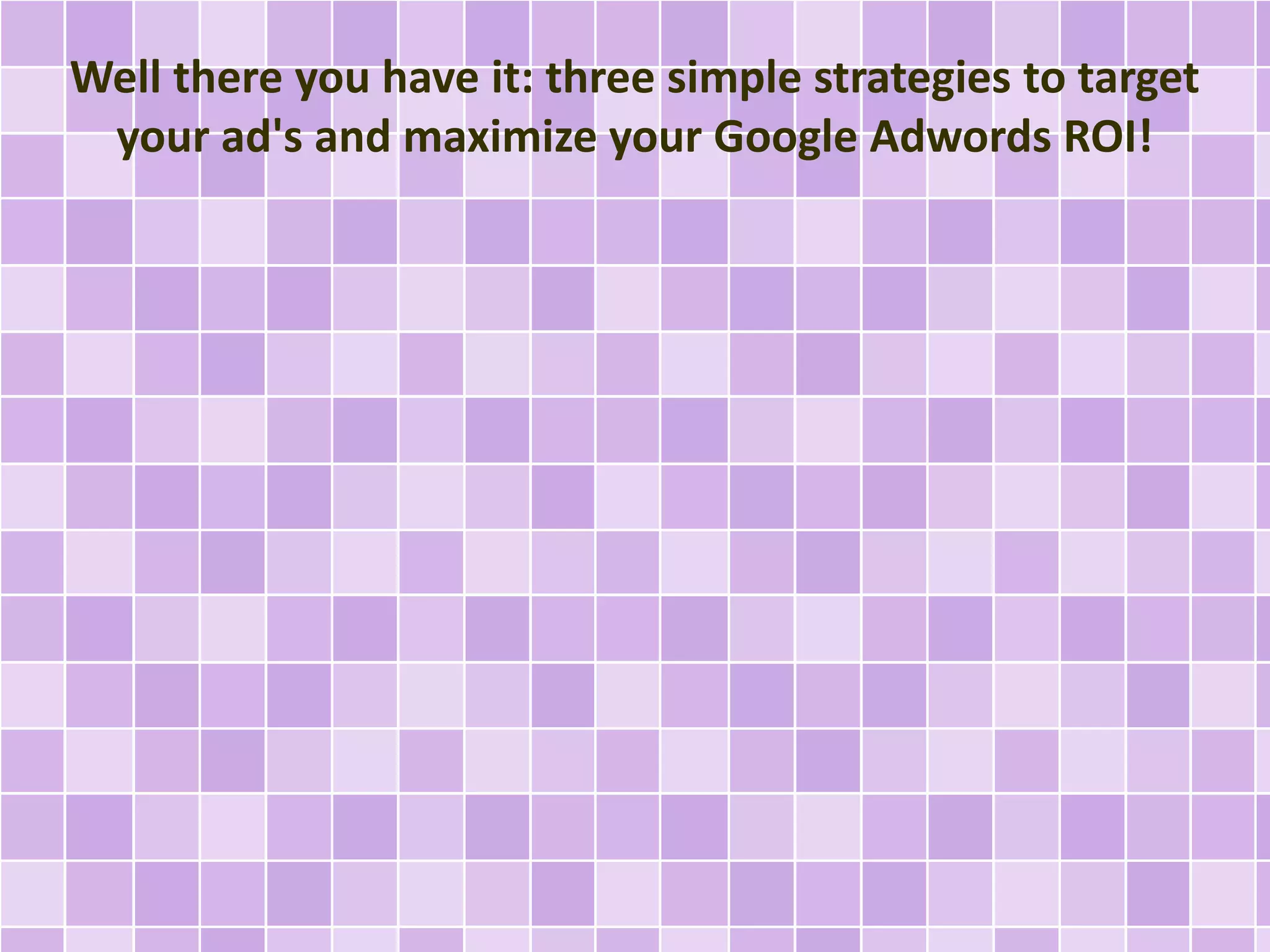 Well there you have it: three simple strategies to target your ad's and maximize your Google Adwords ROI!